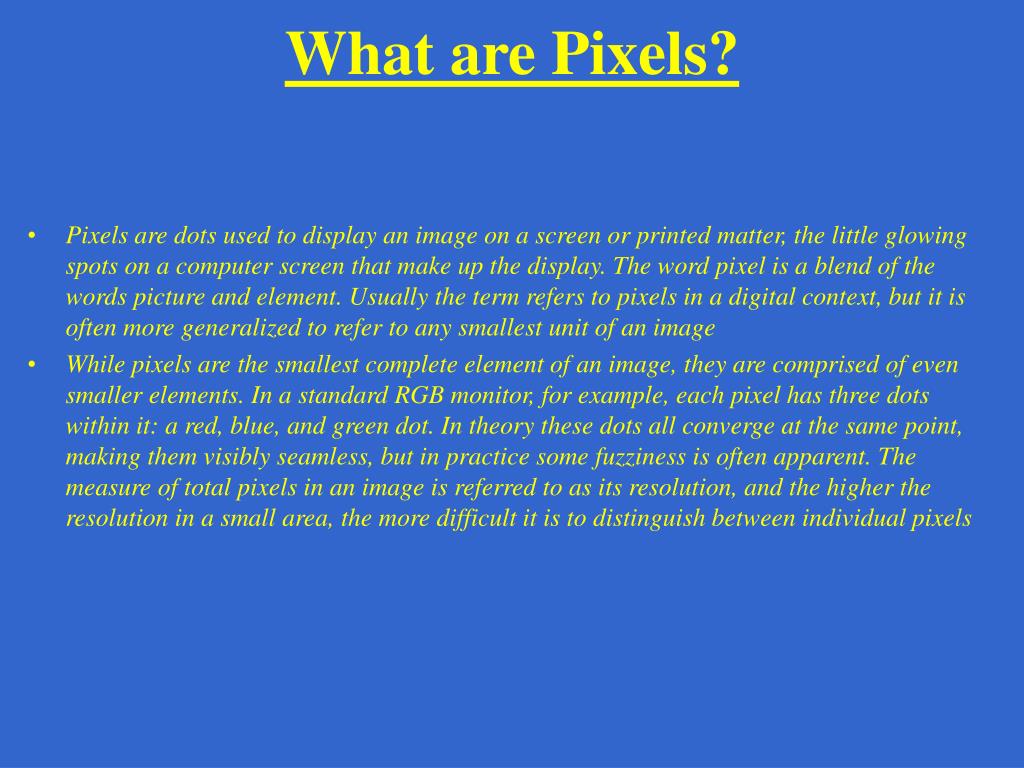 What are Pixels?

• Pixels are dots used to display an image on a screen or printed matter, the little glowing spots on a computer screen that make up the display. The word pixel is a blend of the words picture and element. Usually the term refers to pixels in a digital context, but it is often more generalized to refer to any smallest unit of an image

• While pixels are the smallest complete element of an image, they are comprised of even smaller elements. In a standard RGB monitor, for example, each pixel has three dots within it: a red, blue, and green dot. In theory these dots all converge at the same point, making them visibly seamless, but in practice some fuzziness is often apparent. The measure of total pixels in an image is referred to as its resolution, and the higher the resolution in a small area, the more difficult it is to distinguish between individual pixels